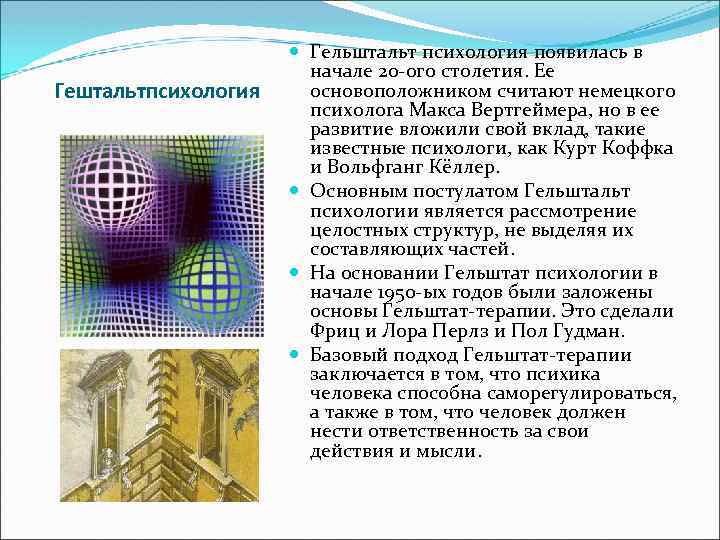 Гештальтпсихология

Гельштальт психология появилась в начале 20-ого столетия. Ее основоположником считают немецкого психолога Макса Вертгеймера, но в ее развитие вложили свой вклад, такие известные психологи, как Курт Коффка и Вольфганг Кёллер.

Основным постулатом Гельштальт психологии является рассмотрение целостных структур, не выделяя их составляющих частей.

На основании Гельштат психологии в начале 1950-ых годов были заложены основы Гельштат-терапии. Это сделали Фриц и Лора Перлз и Пол Гудман.

Базовый подход Гельштат-терапии заключается в том, что психика человека способна саморегулироваться, а также в том, что человек должен нести ответственность за свои действия и мысли.